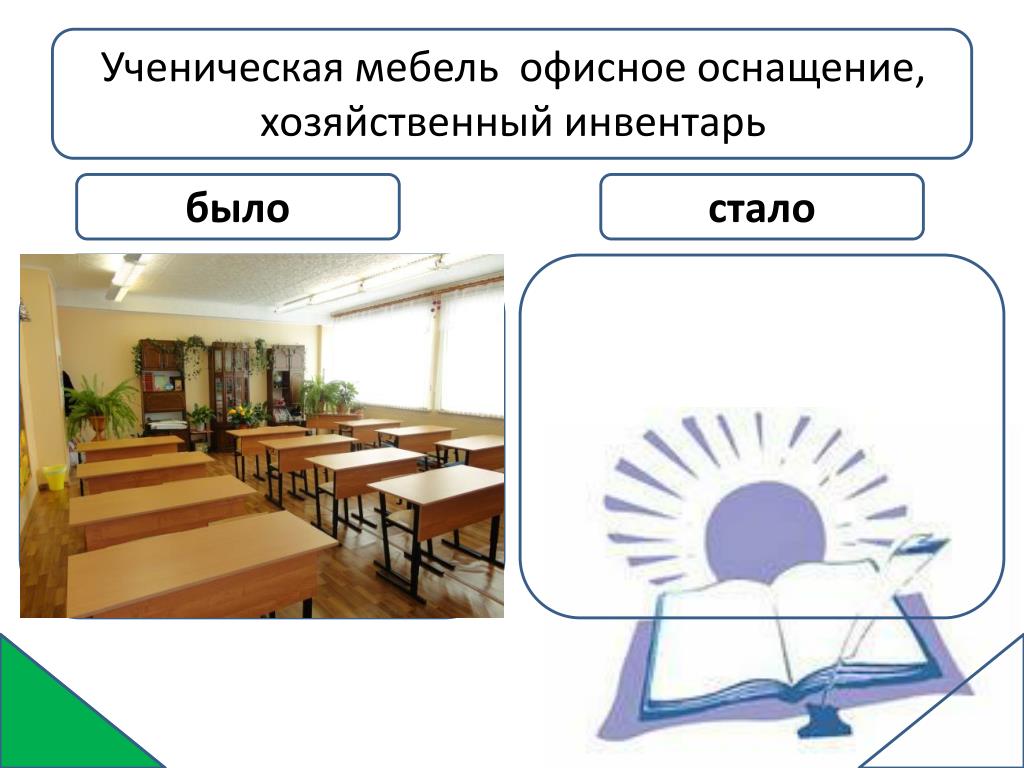 Ученическая мебель  офисное оснащение, хозяйственный инвентарь

было

стало